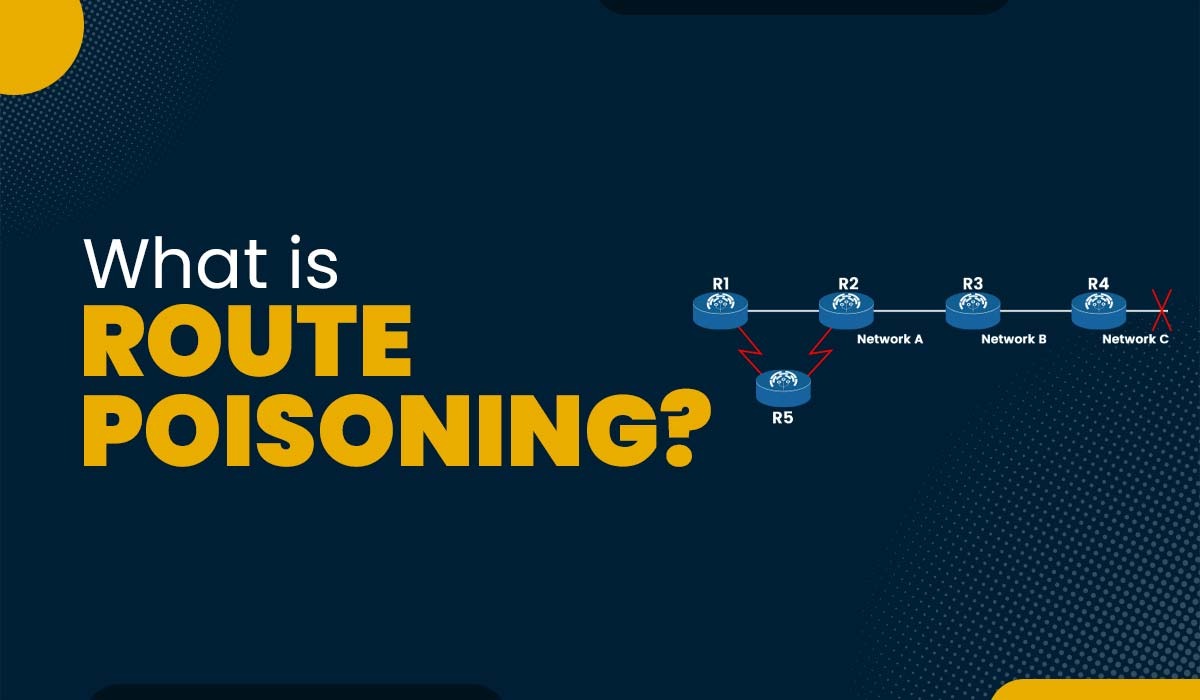 What is
ROUTE
POISONING?

R1
R2
R3
R4
Network A
Network B
Network C
R5